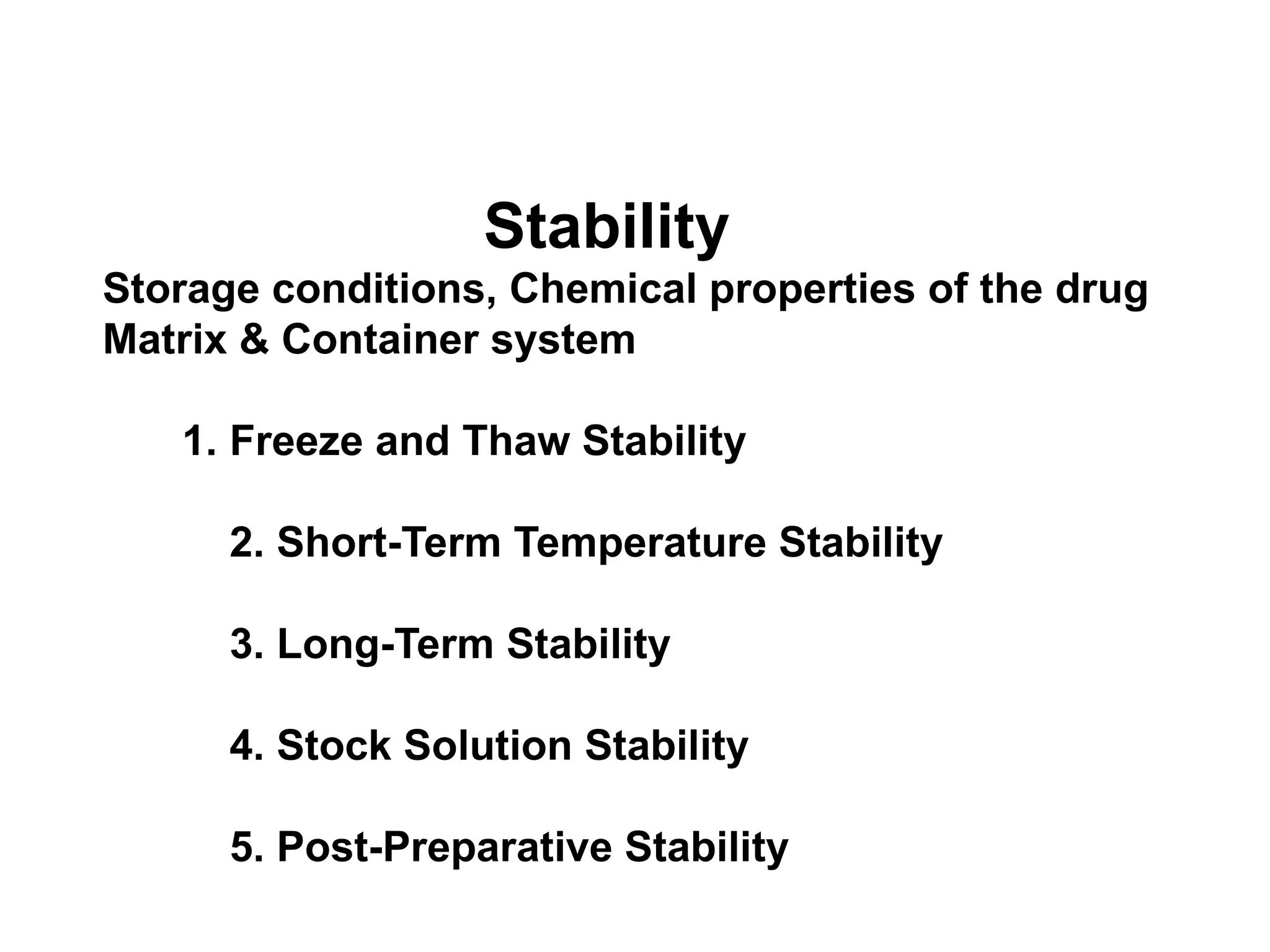 Stability

Storage conditions, Chemical properties of the drug
Matrix & Container system

1. Freeze and Thaw Stability

2. Short-Term Temperature Stability

3. Long-Term Stability

4. Stock Solution Stability

5. Post-Preparative Stability